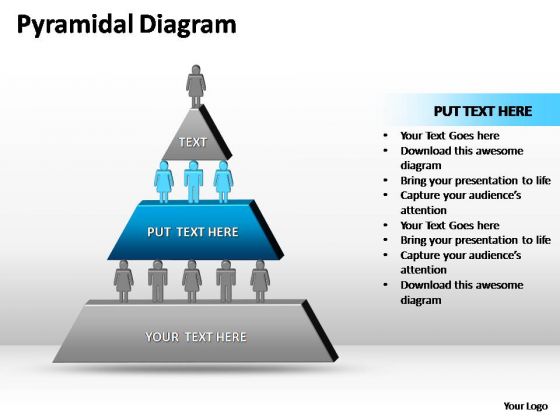 Pyramidal Diagram

TEXT

PUT TEXT HERE

YOUR TEXT HERE

PUT TEXT HERE

- Your Text Goes here
- Download this awesome diagram
- Bring your presentation to life
- Capture your audience's attention
- Your Text Goes here
- Bring your presentation to life
- Capture your audience's attention
- Download this awesome diagram

Your Logo